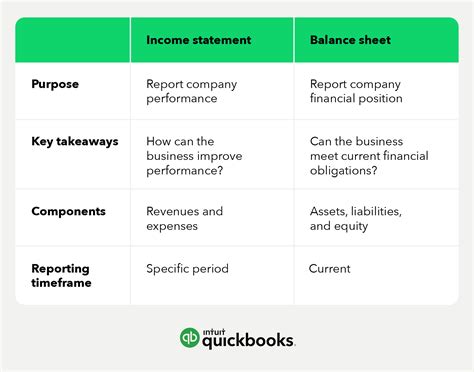 | | Income statement | Balance sheet |
|---|---|---|
| Purpose | Report company performance | Report company financial position |
| Key takeaways | How can the business improve performance? | Can the business meet current financial obligations? |
| Components | Revenues and expenses | Assets, liabilities, and equity |
| Reporting timeframe | Specific period | Current |

qb intuit quickbooks.